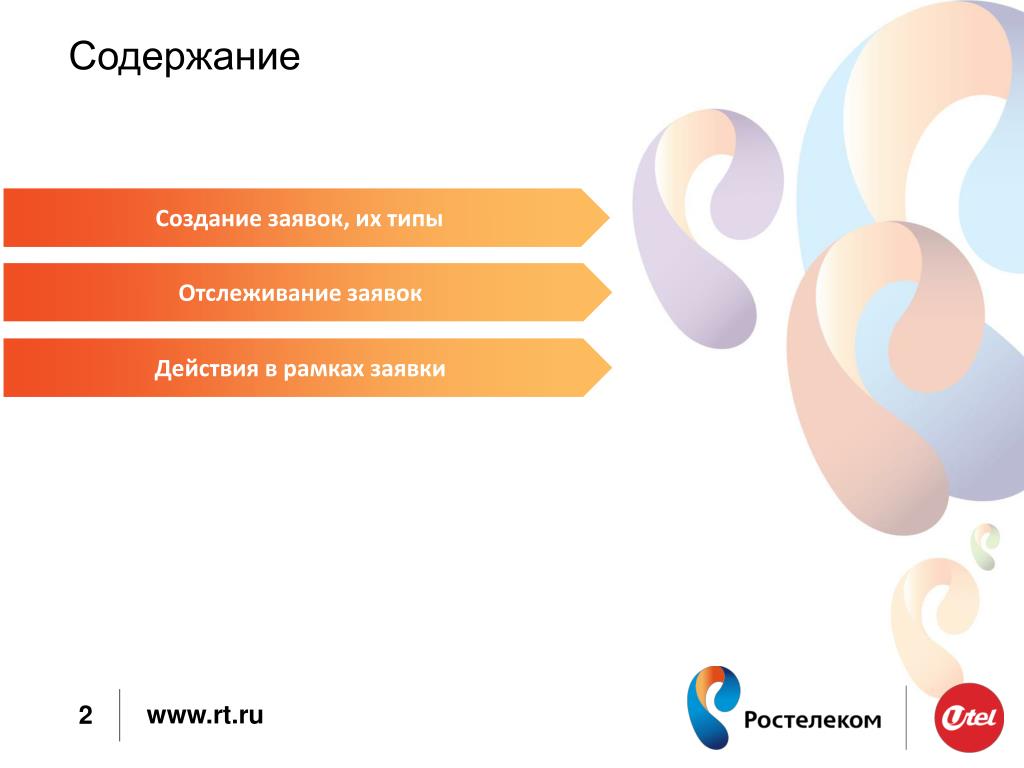 Содержание

Создание заявок, их типы

Отслеживание заявок

Действия в рамках заявки

2

www.rt.ru

Ростелеком

Utel